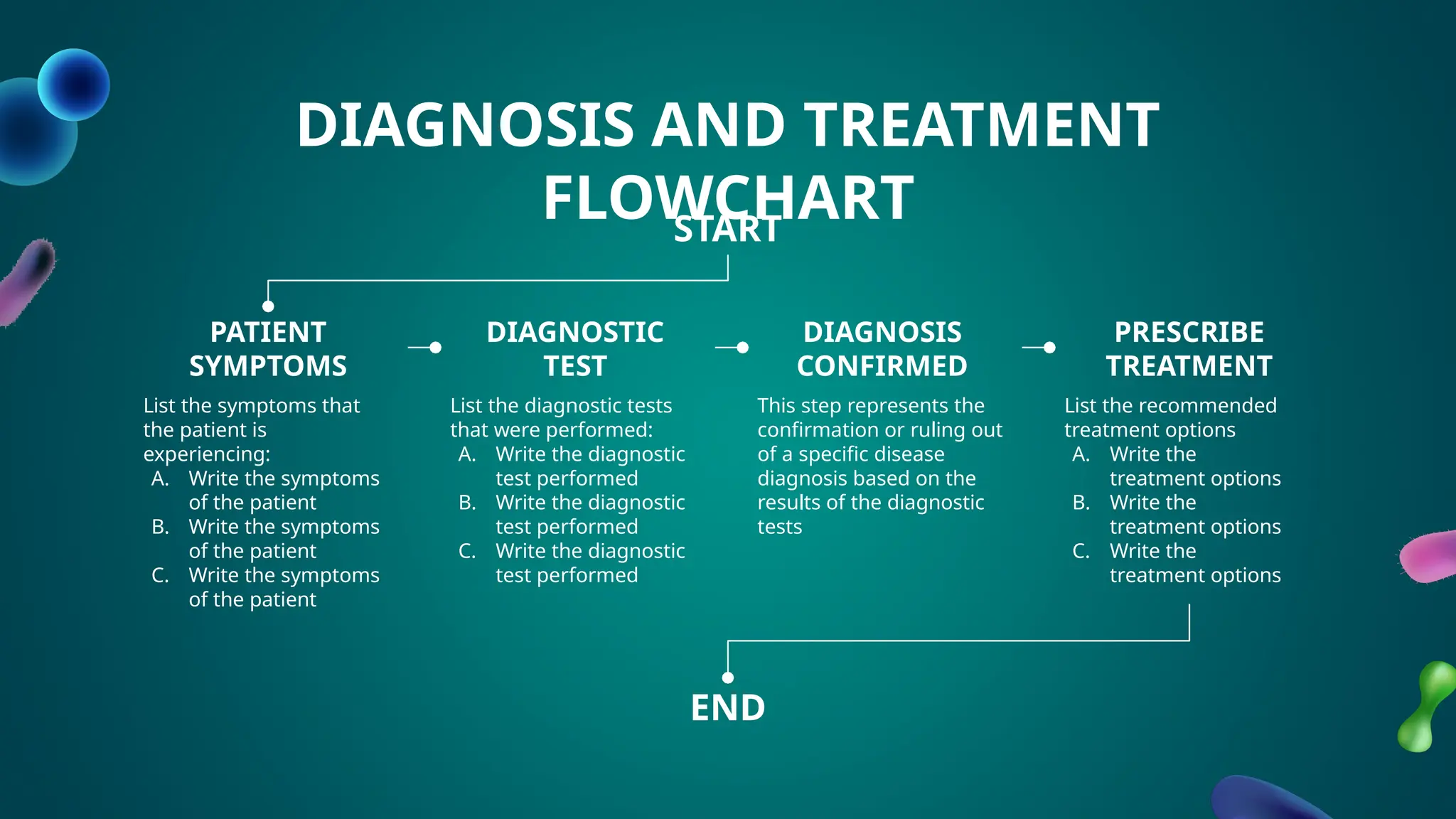 DIAGNOSIS AND TREATMENT FLOWCHART

START

PATIENT SYMPTOMS

List the symptoms that the patient is experiencing:
A. Write the symptoms of the patient
B. Write the symptoms of the patient
C. Write the symptoms of the patient

DIAGNOSTIC TEST

List the diagnostic tests that were performed:
A. Write the diagnostic test performed
B. Write the diagnostic test performed
C. Write the diagnostic test performed

DIAGNOSIS CONFIRMED

This step represents the confirmation or ruling out of a specific disease diagnosis based on the results of the diagnostic tests

PRESCRIBE TREATMENT

List the recommended treatment options
A. Write the treatment options
B. Write the treatment options
C. Write the treatment options

END